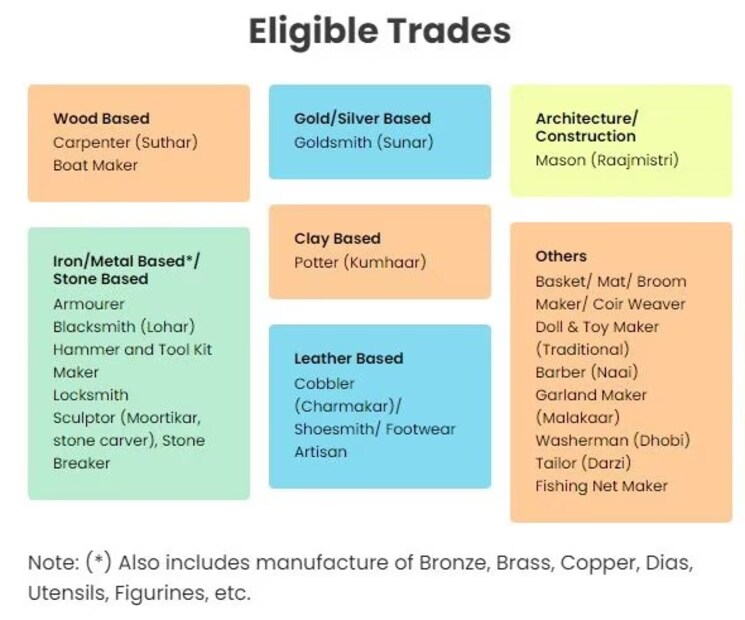 Eligible Trades

Wood Based
Carpenter (Suthar)
Boat Maker

Iron/Metal Based*/ Stone Based
Armourer
Blacksmith (Lohar)
Hammer and Tool Kit Maker
Locksmith
Sculptor (Moortikar, stone carver), Stone Breaker

Gold/Silver Based
Goldsmith (Sunar)

Clay Based
Potter (Kumhaar)

Leather Based
Cobbler (Charmakar)/ Shoesmith/ Footwear Artisan

Architecture/ Construction
Mason (Raajmistri)

Others
Basket/ Mat/ Broom Maker/ Coir Weaver
Doll & Toy Maker (Traditional)
Barber (Naai)
Garland Maker (Malakaar)
Washerman (Dhobi)
Tailor (Darzi)
Fishing Net Maker

Note: (*) Also includes manufacture of Bronze, Brass, Copper, Dias, Utensils, Figurines, etc.